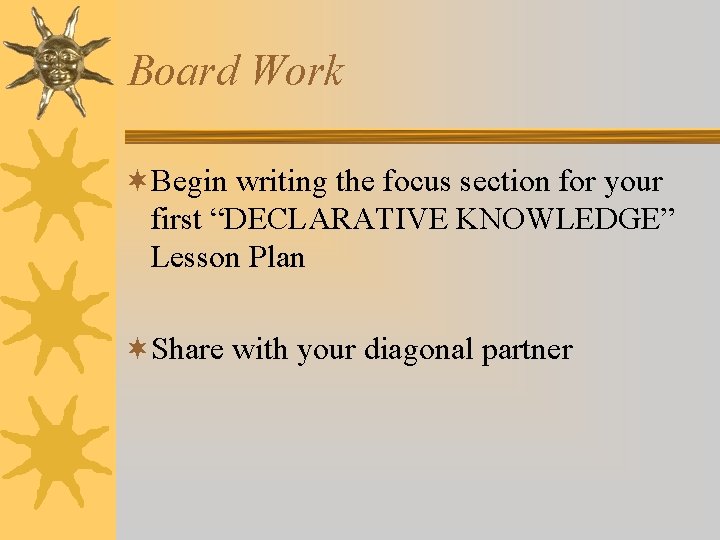 Board Work

Begin writing the focus section for your first “DECLARATIVE KNOWLEDGE” Lesson Plan

Share with your diagonal partner